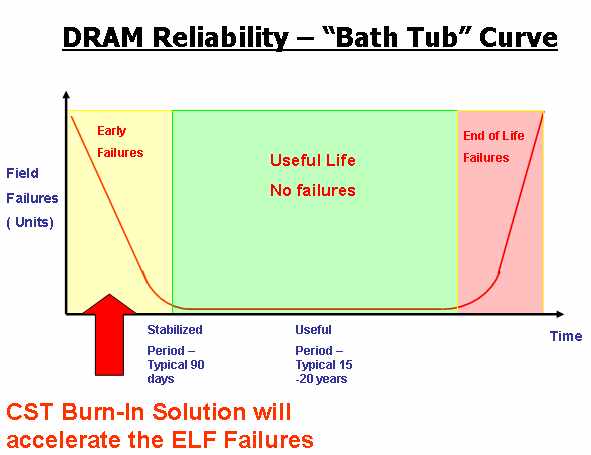 DRAM Reliability – "Bath Tub" Curve

Field Failures ( Units)

Early Failures

Useful Life
No failures

End of Life Failures

Stabilized Period – Typical 90 days

Useful Period – Typical 15 -20 years

Time

CST Burn-In Solution will accelerate the ELF Failures